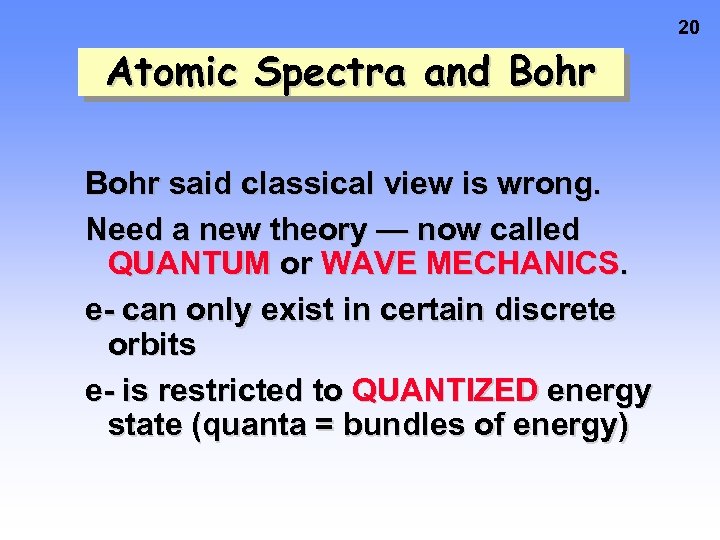 20

Atomic Spectra and Bohr

Bohr said classical view is wrong.

Need a new theory — now called QUANTUM or WAVE MECHANICS.

e- can only exist in certain discrete orbits

e- is restricted to QUANTIZED energy state (quanta = bundles of energy)